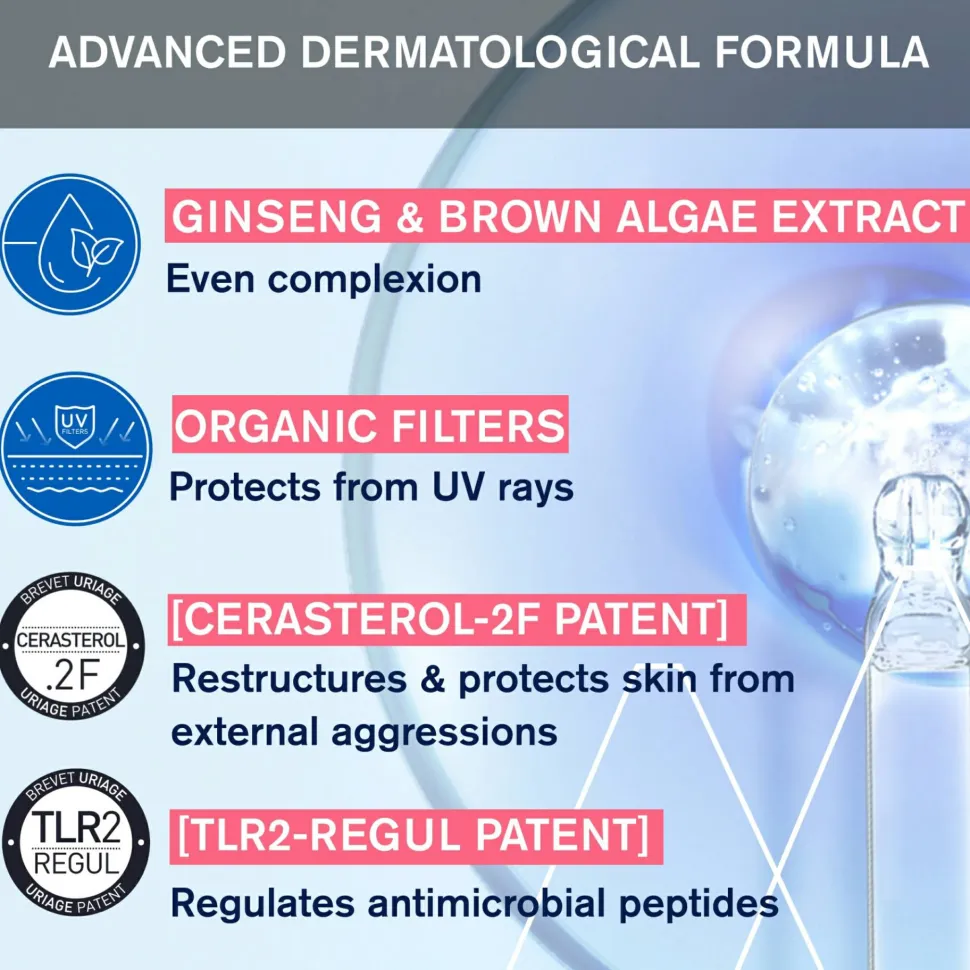 ADVANCED DERMATOLOGICAL FORMULA

GINSENG & BROWN ALGAE EXTRACT
Even complexion

UV FILTERS

ORGANIC FILTERS
Protects from UV rays

BREVET URIAGE CERASTEROL .2F URIAGE PATENT

[CERASTEROL-2F PATENT]
Restructures & protects skin from external aggressions

BREVET URIAGE TLR2 REGUL URIAGE PATENT

[TLR2-REGUL PATENT]
Regulates antimicrobial peptides